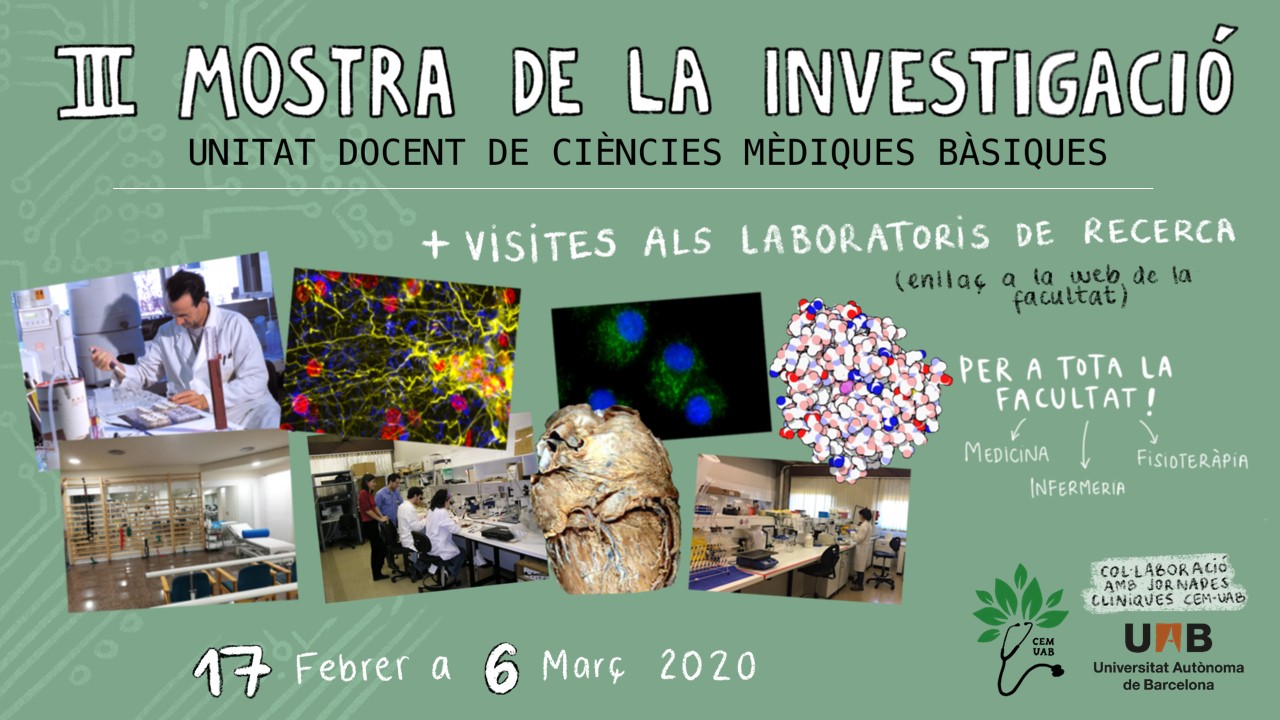 III MOSTRA DE LA INVESTIGACIÓ
UNITAT DOCENT DE CIÈNCIES MÈDIQUES BÀSIQUES

+ VISITES ALS LABORATORIS DE RECERCA
(enllaç a la web de la facultat)

PER A TOTA LA FACULTAT!
MEDICINA
INFERMERIA
FISIOTERÀPIA

17 Febrer a 6 Març 2020

CEM UAB

COL·LABORACIÓ AMB JORNADES CLÍNIQUES CEM-UAB

UAB
Universitat Autònoma de Barcelona